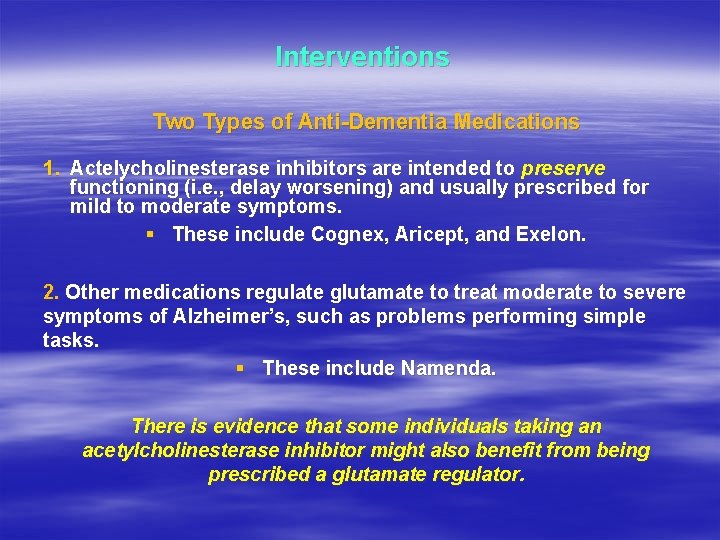 Interventions

Two Types of Anti-Dementia Medications

1. Actelycholinesterase inhibitors are intended to preserve functioning (i.e., delay worsening) and usually prescribed for mild to moderate symptoms.

▪ These include Cognex, Aricept, and Exelon.

2. Other medications regulate glutamate to treat moderate to severe symptoms of Alzheimer's, such as problems performing simple tasks.

▪ These include Namenda.

There is evidence that some individuals taking an acetylcholinesterase inhibitor might also benefit from being prescribed a glutamate regulator.